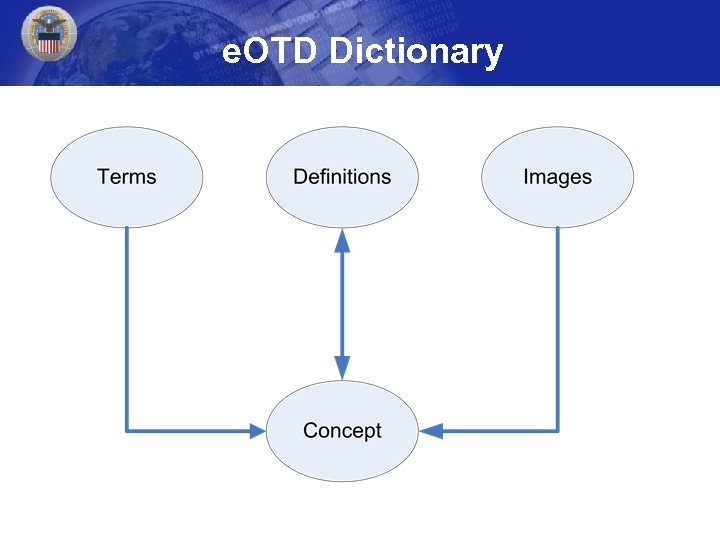 eOTD Dictionary

Terms

Definitions

Images

Concept